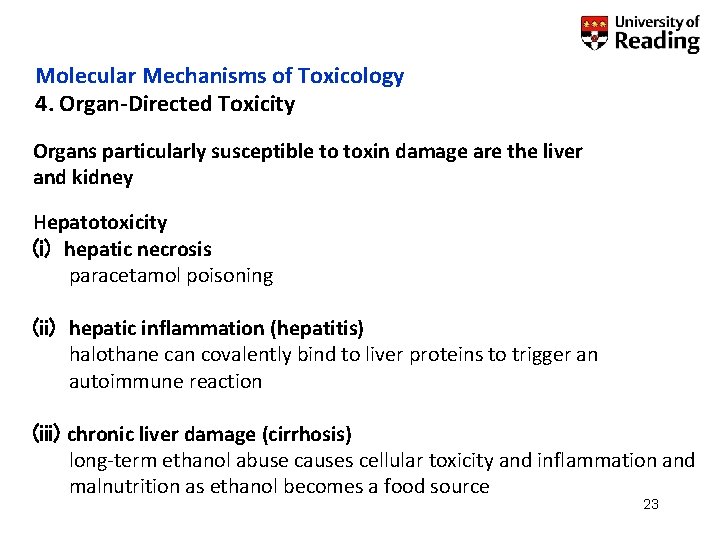 University of Reading

Molecular Mechanisms of Toxicology
4. Organ-Directed Toxicity

Organs particularly susceptible to toxin damage are the liver and kidney

Hepatotoxicity
(i) hepatic necrosis
paracetamol poisoning

(ii) hepatic inflammation (hepatitis)
halothane can covalently bind to liver proteins to trigger an autoimmune reaction

(iii) chronic liver damage (cirrhosis)
long-term ethanol abuse causes cellular toxicity and inflammation and malnutrition as ethanol becomes a food source

23